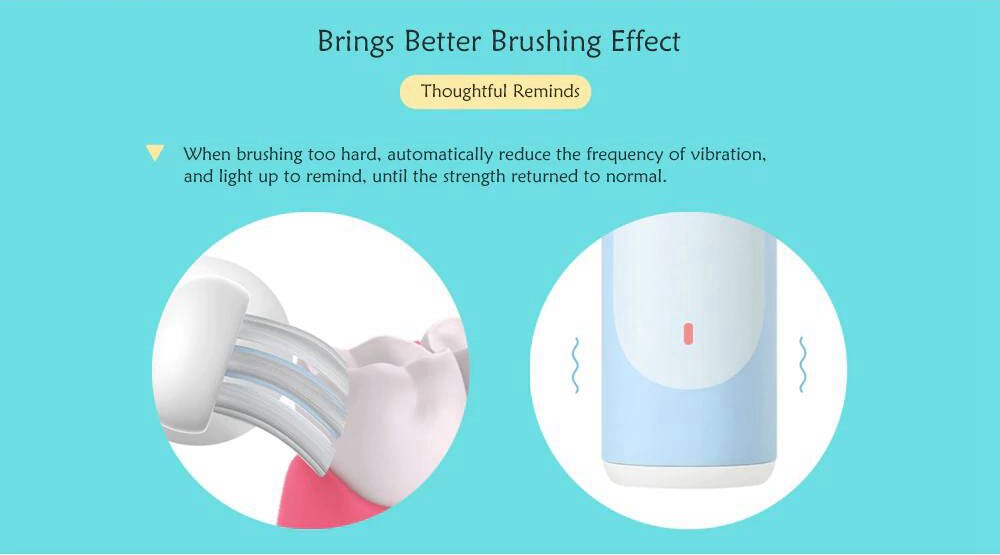 Brings Better Brushing Effect

Thoughtful Reminds

When brushing too hard, automatically reduce the frequency of vibration, and light up to remind, until the strength returned to normal.